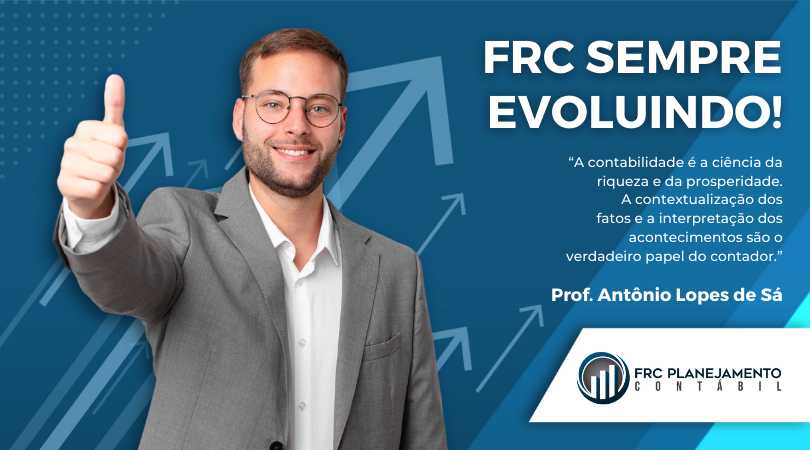 FRC SEMPRE EVOLUINDO!

“A contabilidade é a ciência da riqueza e da prosperidade. A contextualização dos fatos e a interpretação dos acontecimentos são o verdadeiro papel do contador.”

Prof. Antônio Lopes de Sá

FRC PLANEJAMENTO
CONTÁBIL